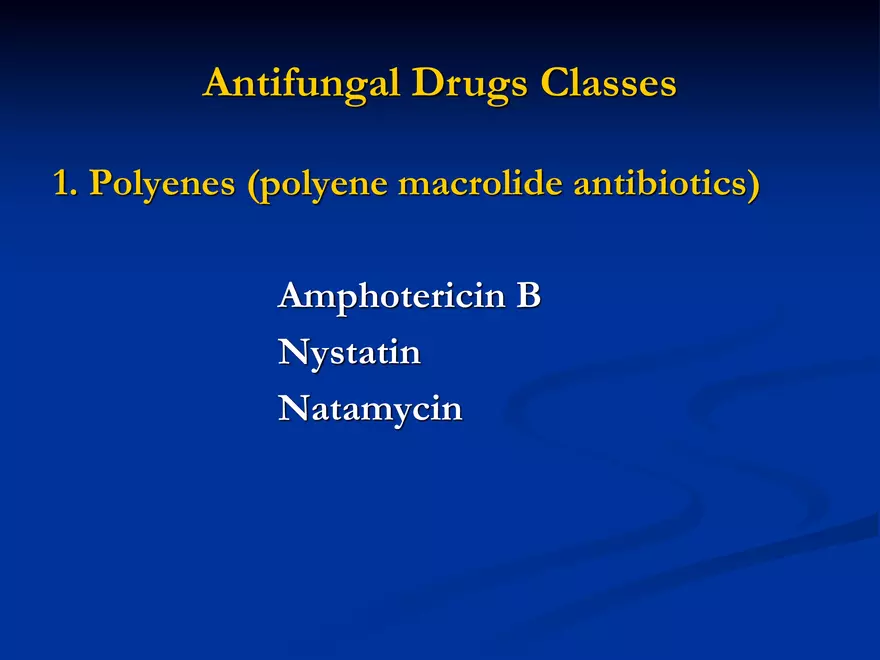 Antifungal Drugs Classes

1. Polyenes (polyene macrolide antibiotics)

Amphotericin B
Nystatin
Natamycin